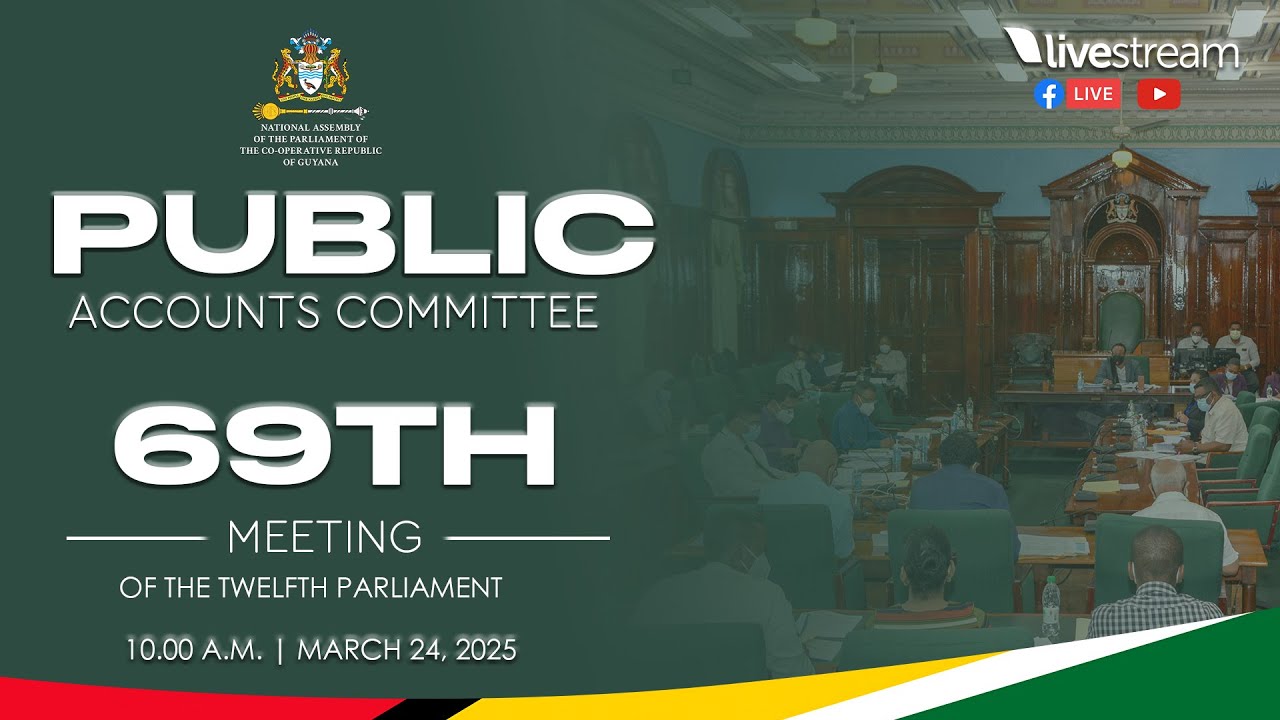 NATIONAL ASSEMBLY OF THE PARLIAMENT OF THE CO-OPERATIVE REPUBLIC OF GUYANA

livestream
LIVE

PUBLIC
ACCOUNTS COMMITTEE

69TH
MEETING
OF THE TWELFTH PARLIAMENT

10.00 A.M. | MARCH 24, 2025